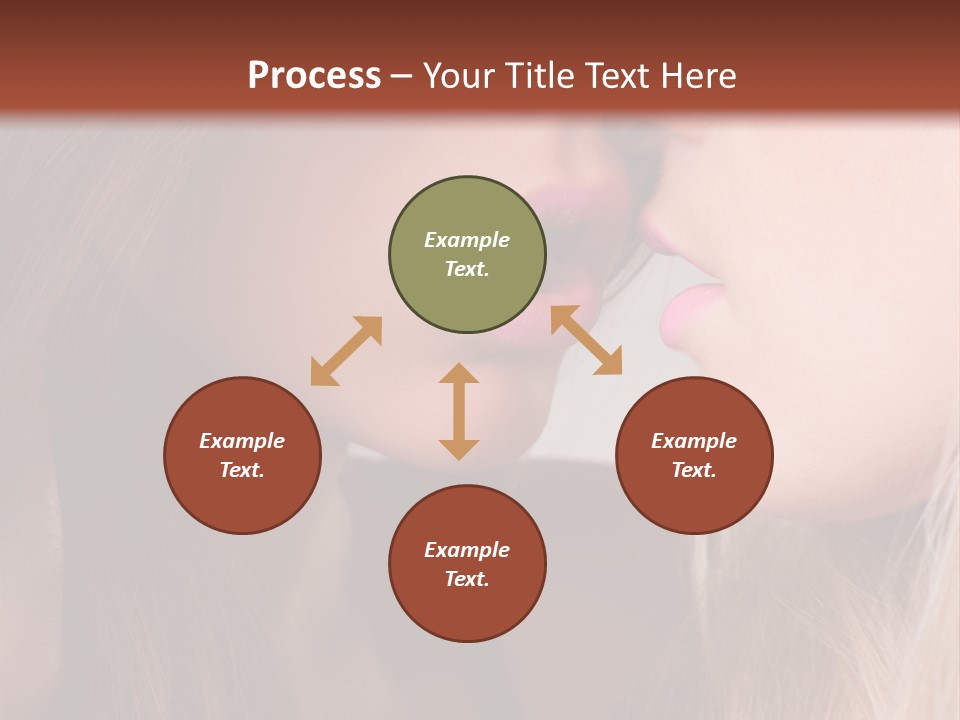 Process – Your Title Text Here

Example Text.

Example Text.

Example Text.

Example Text.